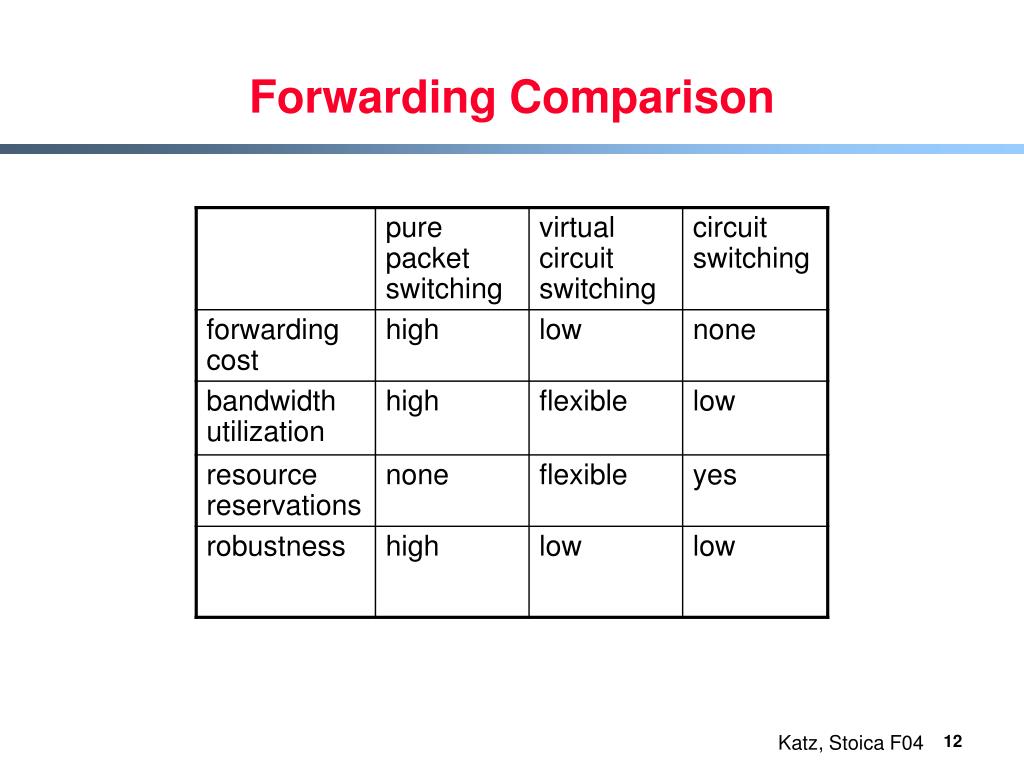 Forwarding Comparison

| | pure packet switching | virtual circuit switching | circuit switching |
|---|---|---|---|
| forwarding cost | high | low | none |
| bandwidth utilization | high | flexible | low |
| resource reservations | none | flexible | yes |
| robustness | high | low | low |

Katz, Stoica F04 12